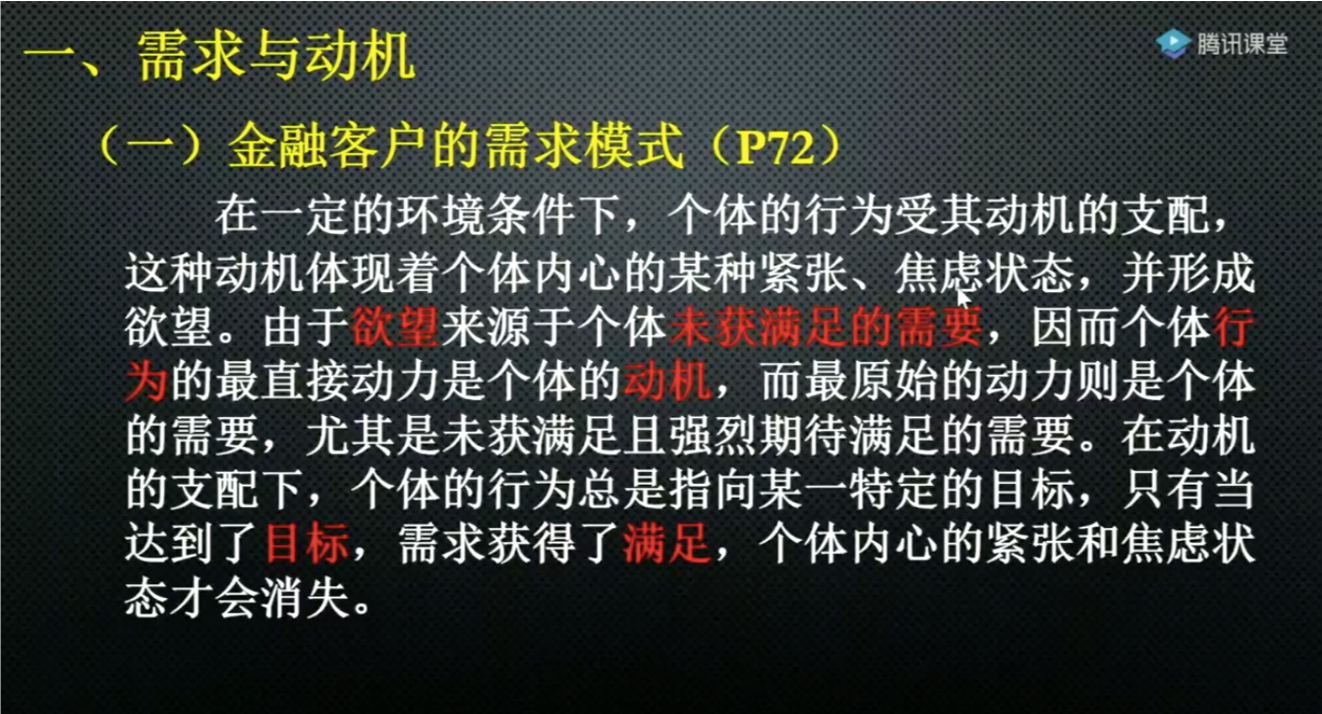 一、需求与动机

腾讯课堂

（一）金融客户的需求模式（P72）

在一定的环境条件下，个体的行为受其动机的支配，这种动机体现着个体内心的某种紧张、焦虑状态，并形成欲望。由于欲望来源于个体未获满足的需要，因而个体行为的最直接动力是个体的动机，而最原始的动力则是个体的需要，尤其是未获满足且强烈期待满足的需要。在动机的支配下，个体的行为总是指向某一特定的目标，只有当达到了目标，需求获得了满足，个体内心的紧张和焦虑状态才会消失。